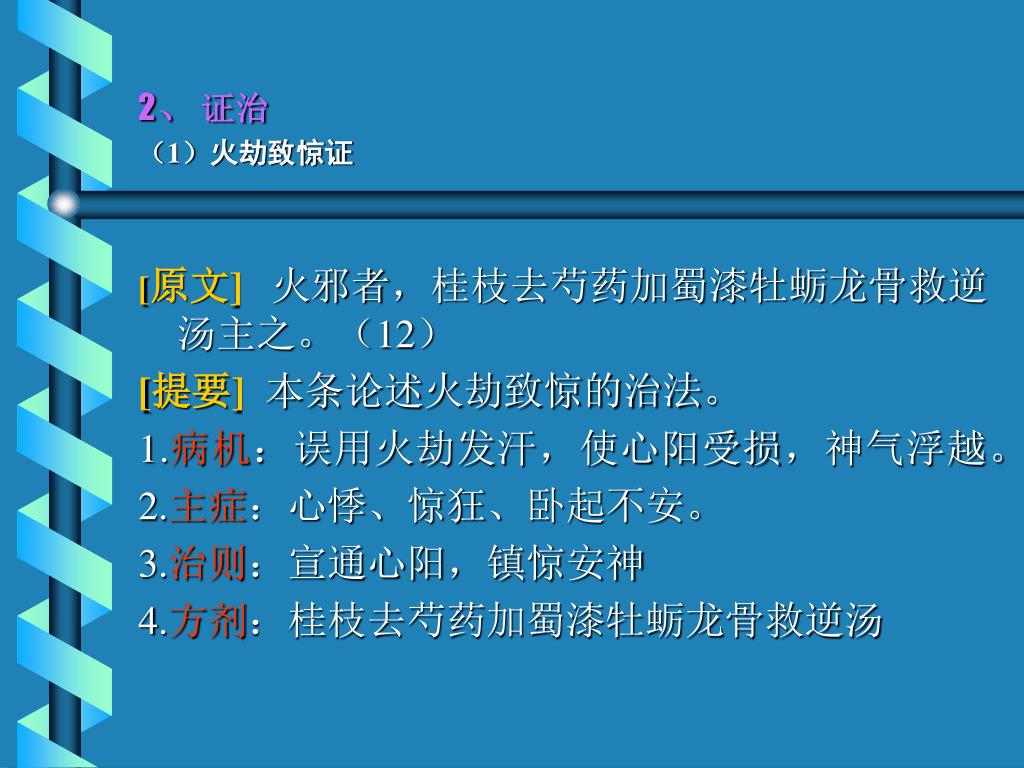 2、证治
（1）火劫致惊证

[原文] 火邪者，桂枝去芍药加蜀漆牡蛎龙骨救逆汤主之。（12）

[提要] 本条论述火劫致惊的治法。

1.病机：误用火劫发汗，使心阳受损，神气浮越。

2.主症：心悸、惊狂、卧起不安。

3.治则：宣通心阳，镇惊安神

4.方剂：桂枝去芍药加蜀漆牡蛎龙骨救逆汤